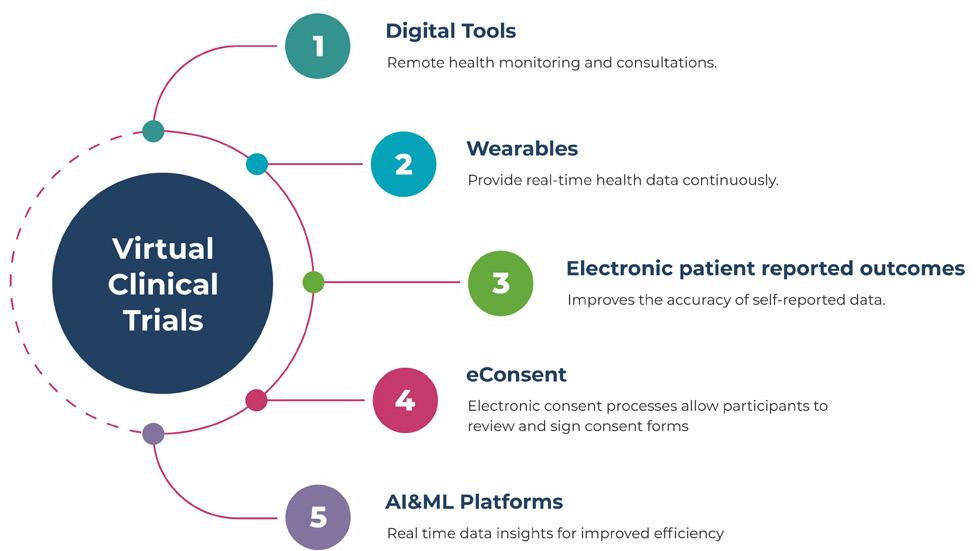 Virtual Clinical Trials

1
Digital Tools
Remote health monitoring and consultations.

2
Wearables
Provide real-time health data continuously.

3
Electronic patient reported outcomes
Improves the accuracy of self-reported data.

4
eConsent
Electronic consent processes allow participants to review and sign consent forms

5
AI&ML Platforms
Real time data insights for improved efficiency